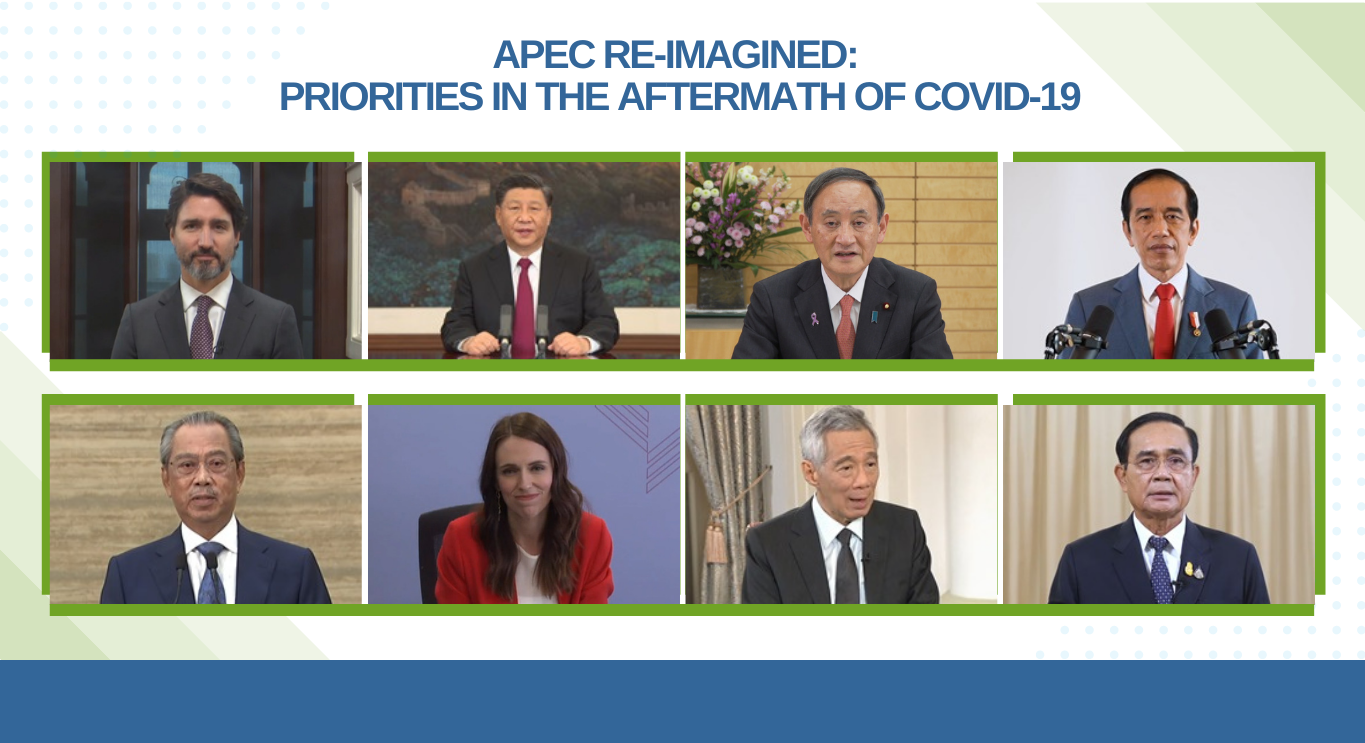 APEC RE-IMAGINED:
PRIORITIES IN THE AFTERMATH OF COVID-19